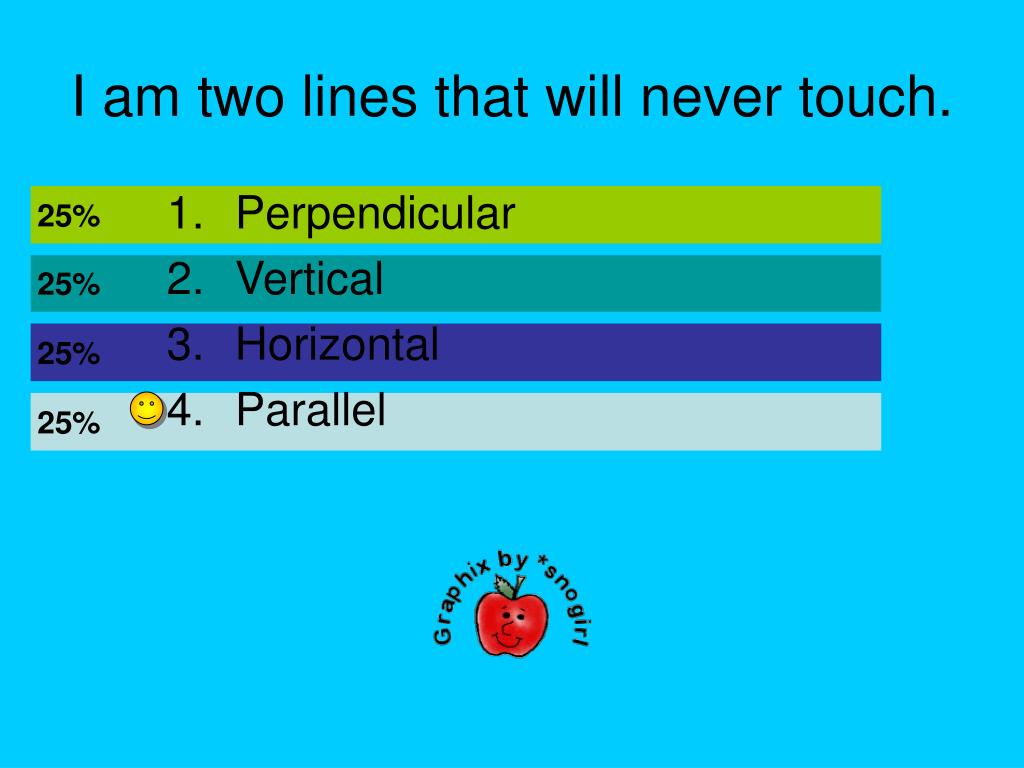 I am two lines that will never touch.

25% 1. Perpendicular
25% 2. Vertical
25% 3. Horizontal
25% 4. Parallel

Graphix by *snogirl